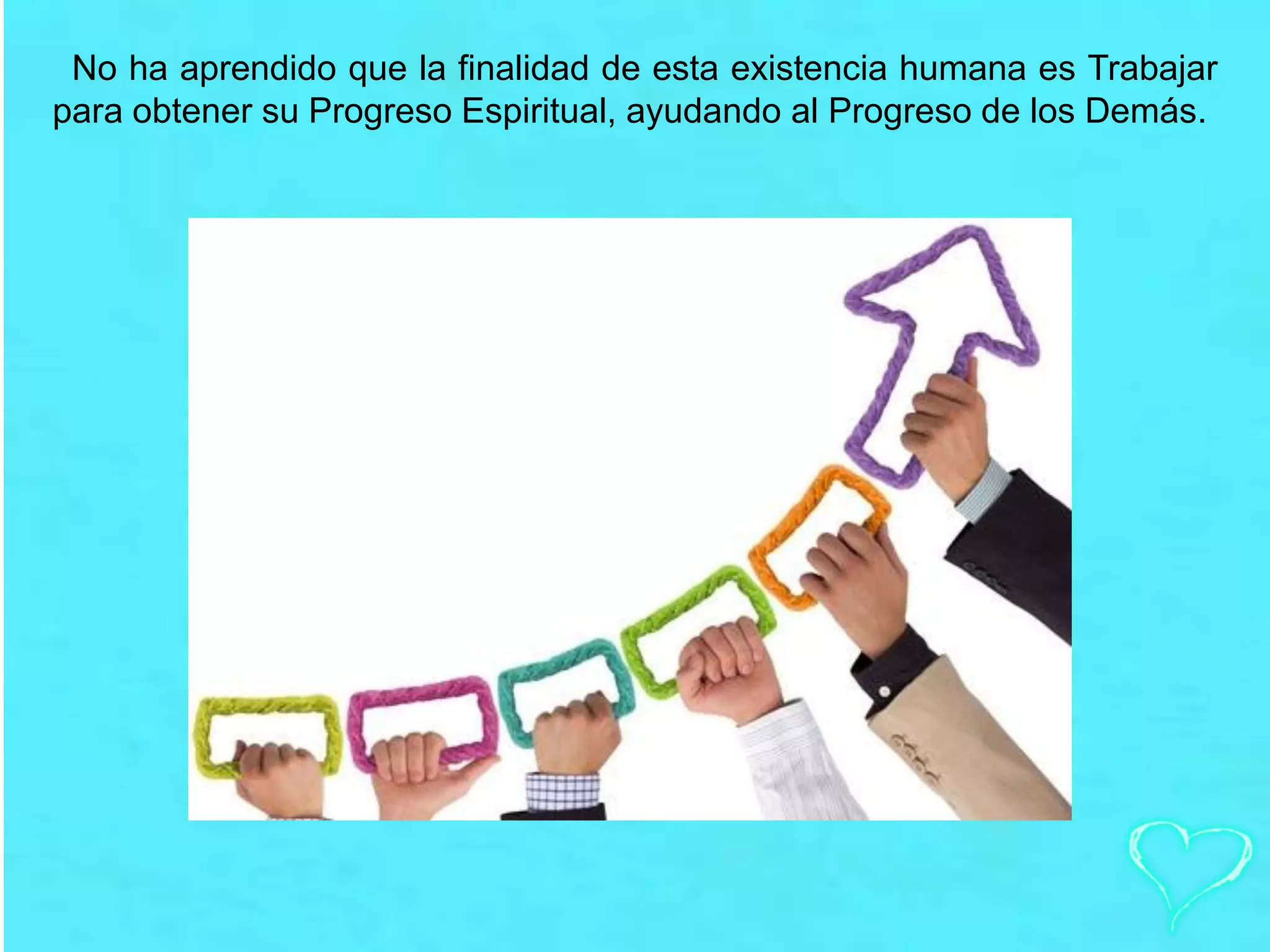 No ha aprendido que la finalidad de esta existencia humana es Trabajar para obtener su Progreso Espiritual, ayudando al Progreso de los Demás.